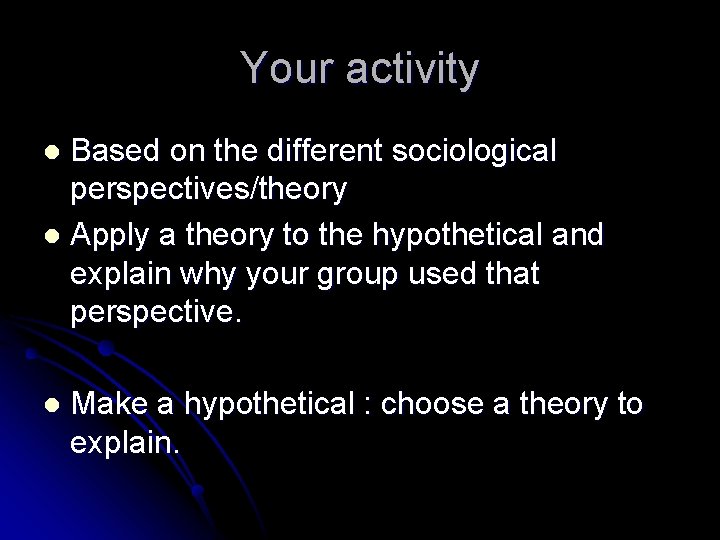 Your activity

- Based on the different sociological perspectives/theory
- Apply a theory to the hypothetical and explain why your group used that perspective.

- Make a hypothetical : choose a theory to explain.